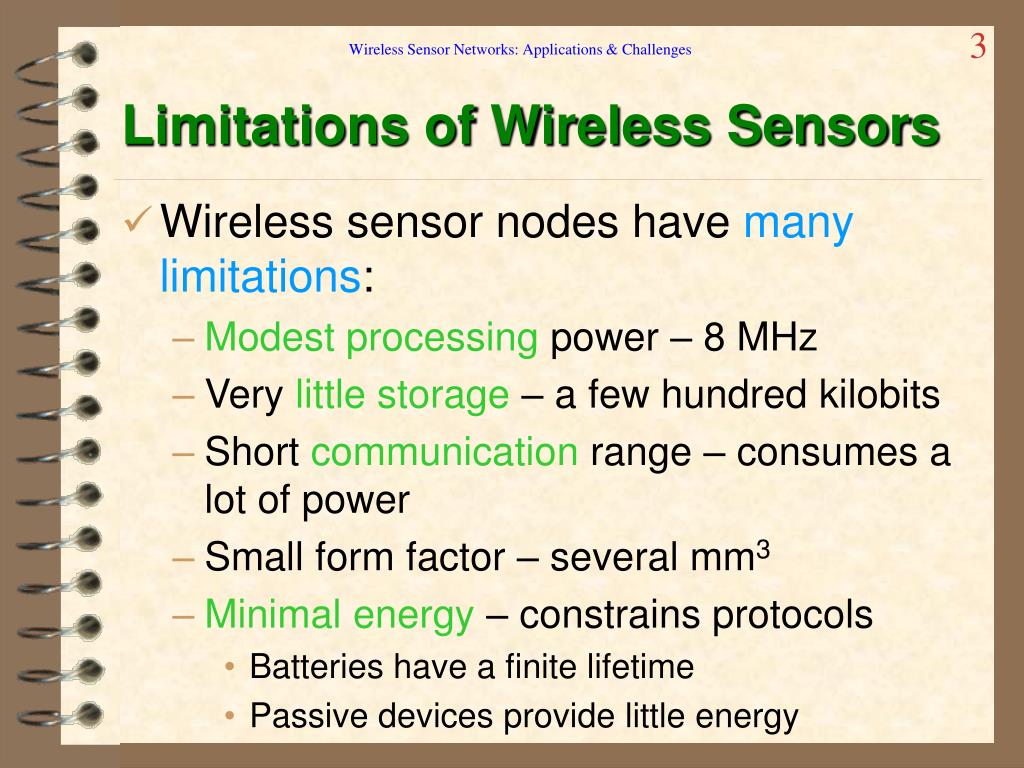 Wireless Sensor Networks: Applications & Challenges

3

Limitations of Wireless Sensors

✓ Wireless sensor nodes have many limitations:

– Modest processing power – 8 MHz

– Very little storage – a few hundred kilobits

– Short communication range – consumes a lot of power

– Small form factor – several $mm^3$

– Minimal energy – constrains protocols

• Batteries have a finite lifetime

• Passive devices provide little energy